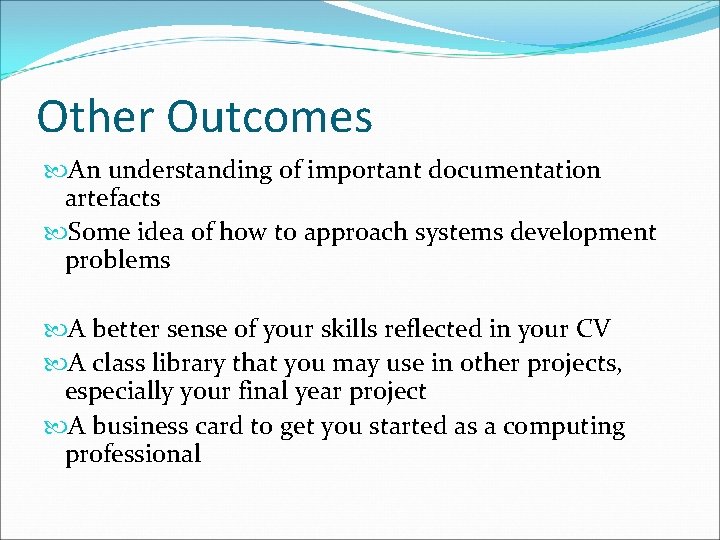 Other Outcomes

An understanding of important documentation artefacts

Some idea of how to approach systems development problems

A better sense of your skills reflected in your CV

A class library that you may use in other projects, especially your final year project

A business card to get you started as a computing professional